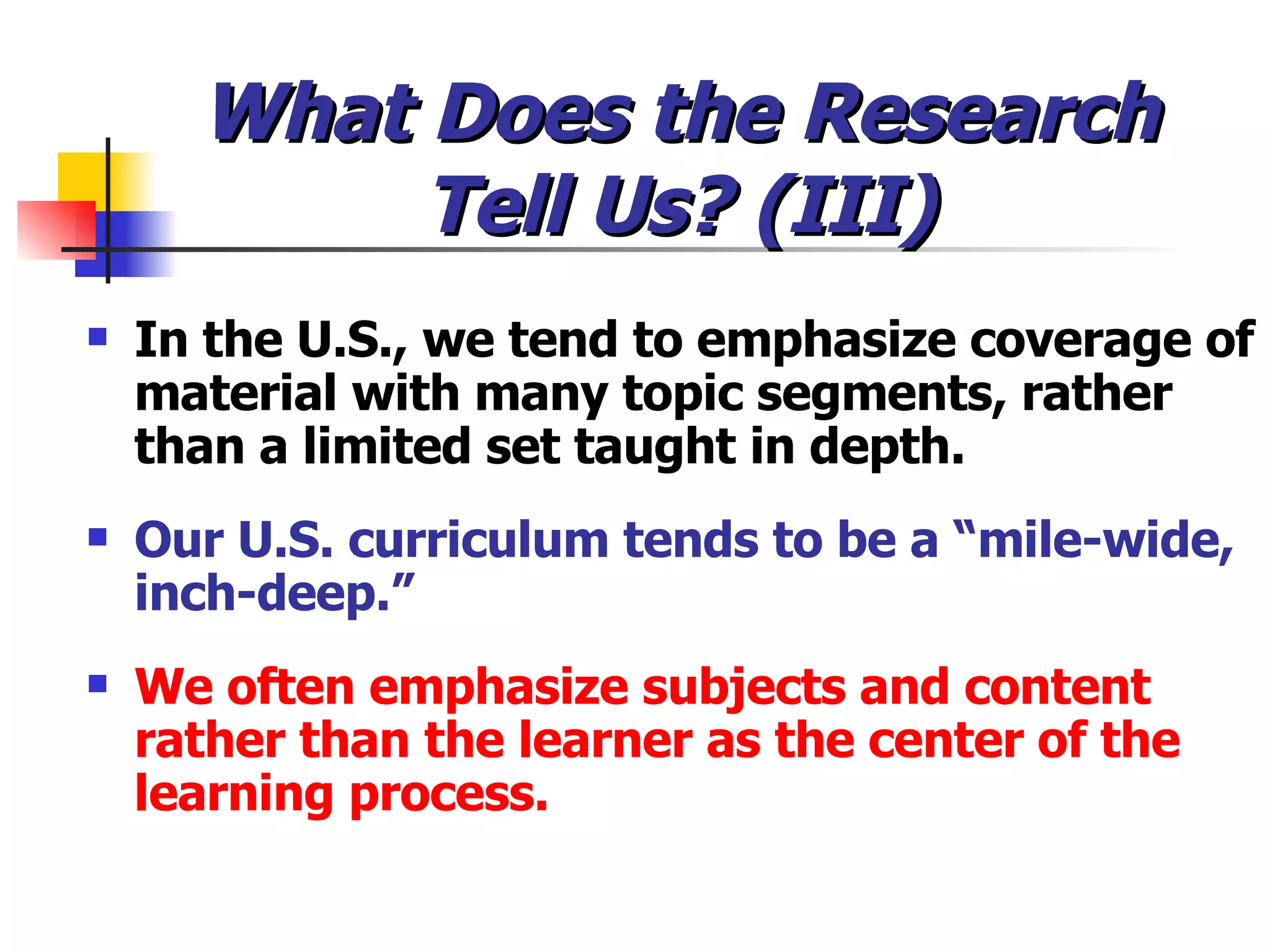 What Does the Research Tell Us? (III)

▪ In the U.S., we tend to emphasize coverage of material with many topic segments, rather than a limited set taught in depth.

▪ Our U.S. curriculum tends to be a “mile-wide, inch-deep.”

▪ We often emphasize subjects and content rather than the learner as the center of the learning process.